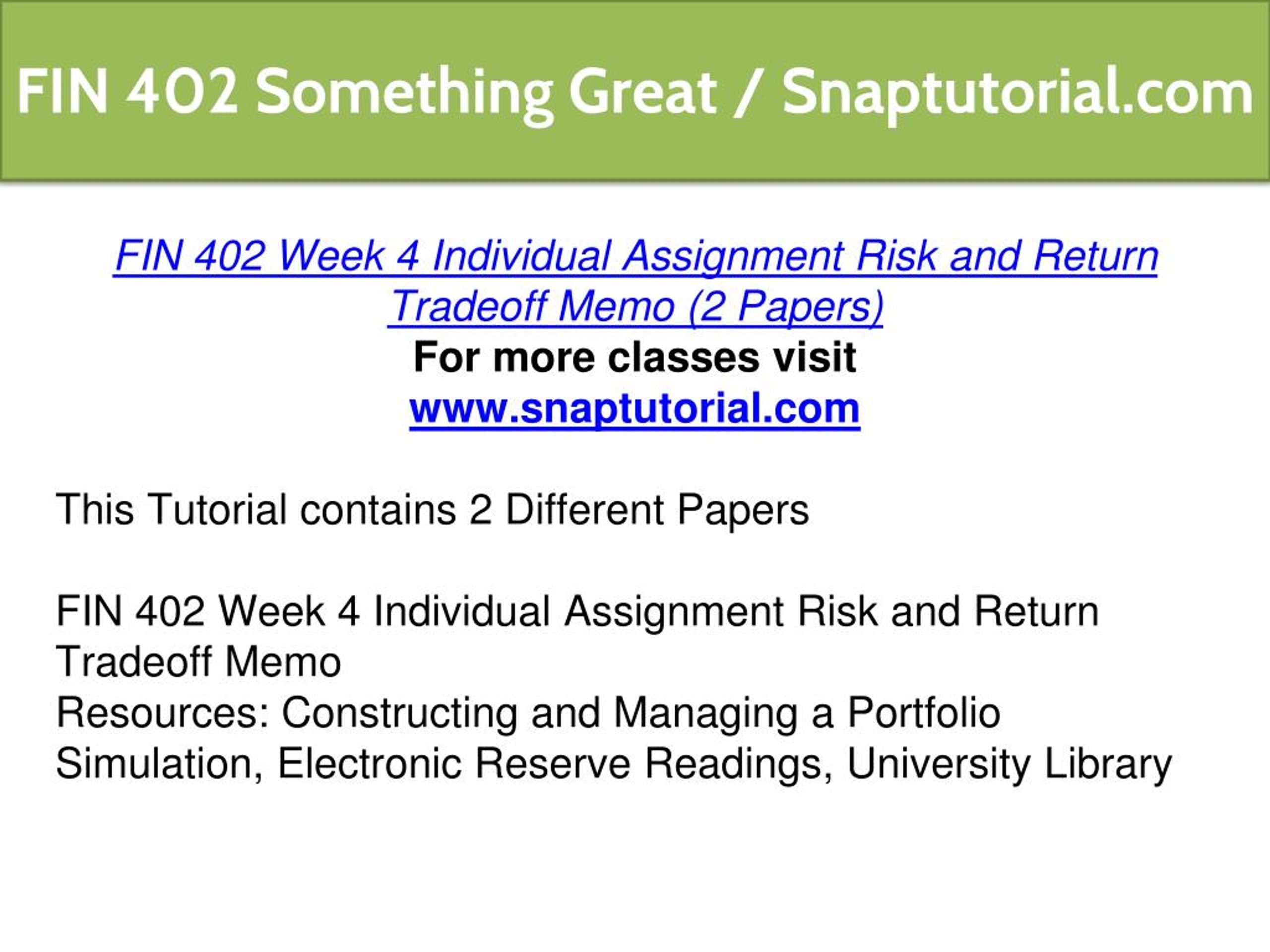 FIN 402 Something Great / Snaptutorial.com

FIN 402 Week 4 Individual Assignment Risk and Return Tradeoff Memo (2 Papers)
For more classes visit
www.snaptutorial.com

This Tutorial contains 2 Different Papers

FIN 402 Week 4 Individual Assignment Risk and Return Tradeoff Memo
Resources: Constructing and Managing a Portfolio Simulation, Electronic Reserve Readings, University Library